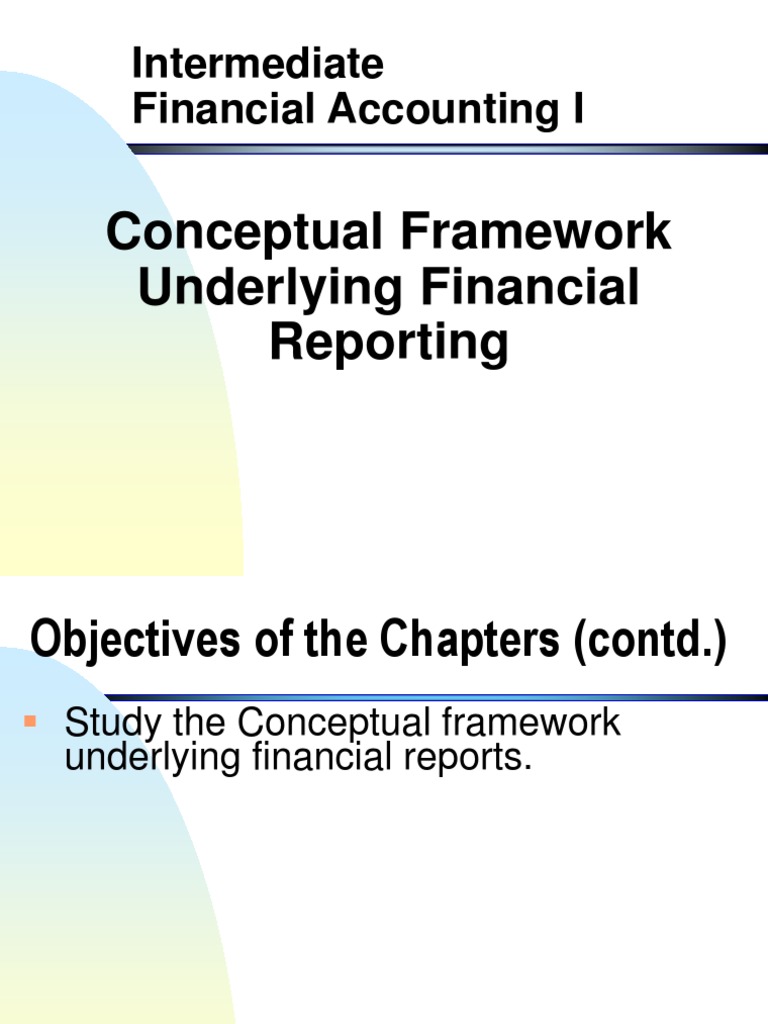 Intermediate
Financial Accounting I

Conceptual Framework Underlying Financial Reporting

Objectives of the Chapters (contd.)

Study the Conceptual framework underlying financial reports.